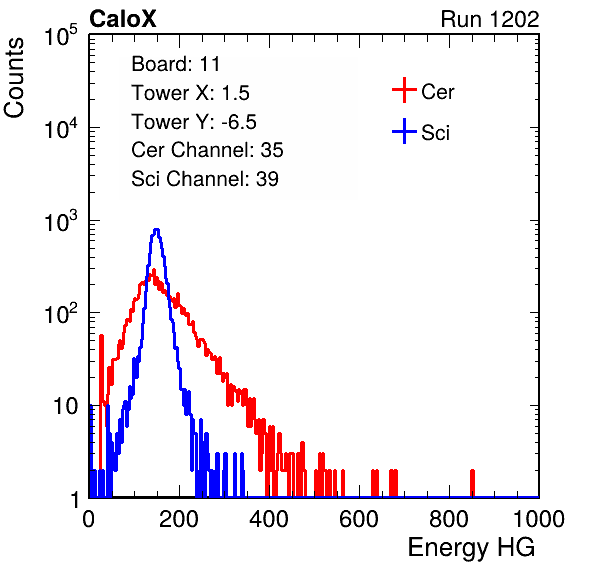 CaloX

Run 1202

Counts

$10^5$

$10^4$

$10^3$

$10^2$

10

1

Board: 11
Tower X: 1.5
Tower Y: -6.5
Cer Channel: 35
Sci Channel: 39

Cer

Sci

0 200 400 600 800 1000

Energy HG